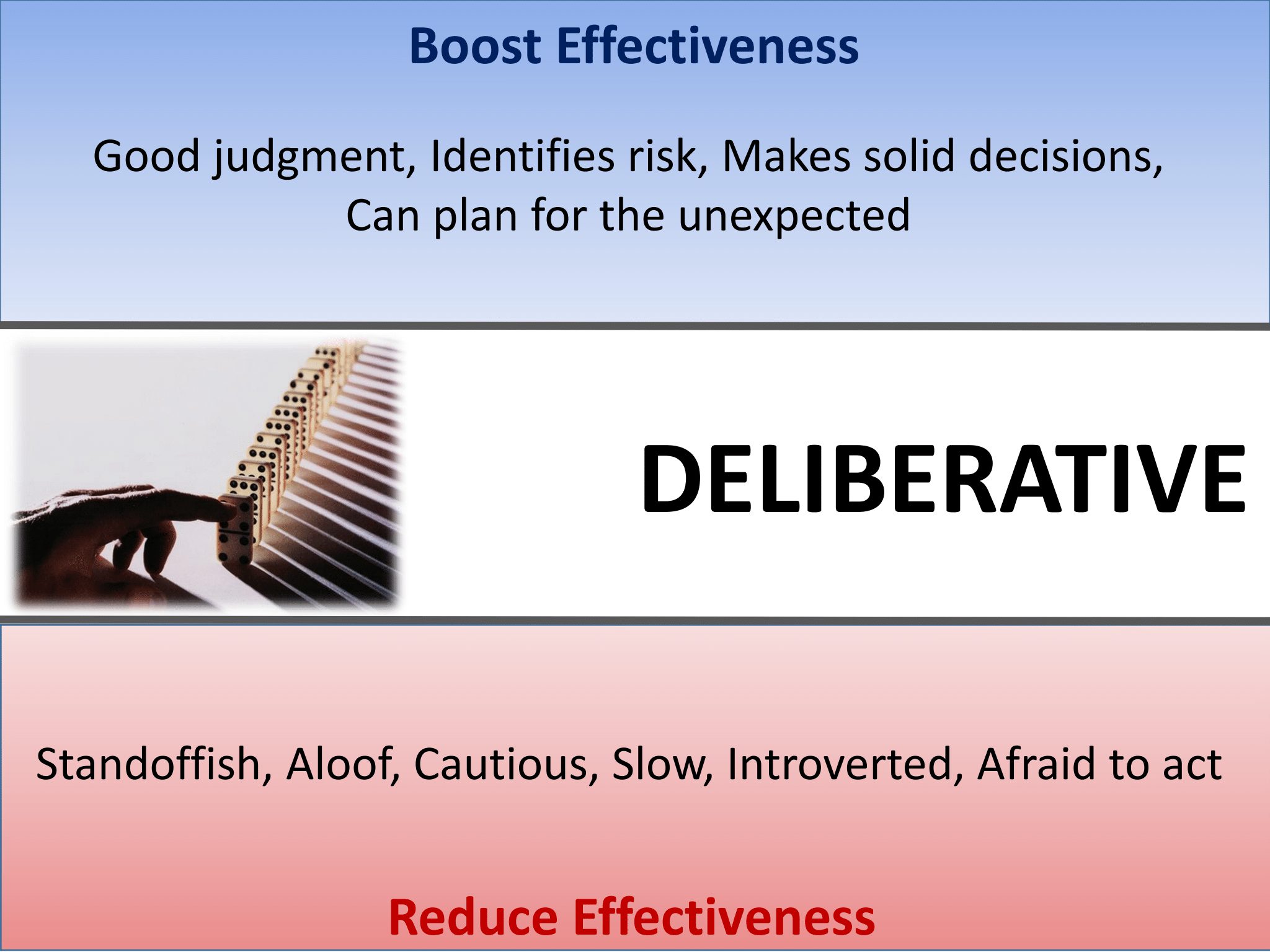 Boost Effectiveness

Good judgment, Identifies risk, Makes solid decisions, Can plan for the unexpected

DELIBERATIVE

Standoffish, Aloof, Cautious, Slow, Introverted, Afraid to act

Reduce Effectiveness